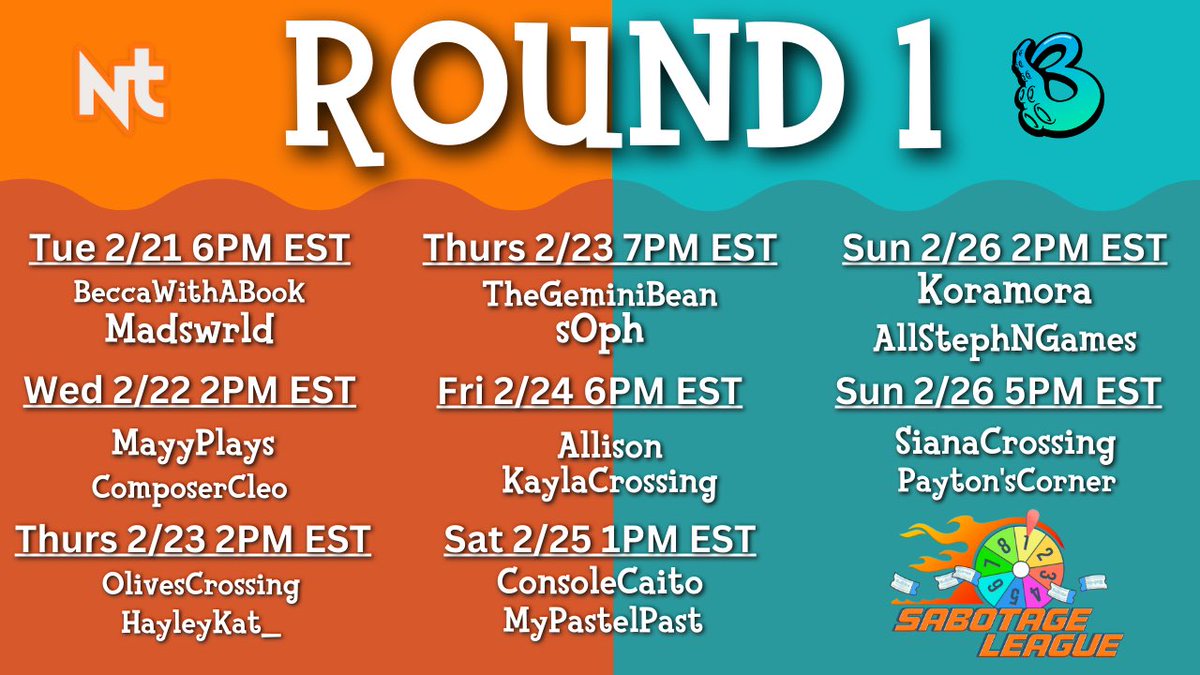 Nt

ROUND 1

B

Tue 2/21 6PM EST
BeccaWithABook
Madswrld

Wed 2/22 2PM EST
MayyPlays
ComposerCleo

Thurs 2/23 2PM EST
OlivesCrossing
HayleyKat_

Thurs 2/23 7PM EST
TheGeminiBean
sOph

Fri 2/24 6PM EST
Allison
KaylaCrossing

Sat 2/25 1PM EST
ConsoleCaito
MyPastelPast

Sun 2/26 2PM EST
Koramora
AllStephNGames

Sun 2/26 5PM EST
SianaCrossing
Payton'sCorner

1 2 3 4 5 6 7 8

SABOTAGE LEAGUE